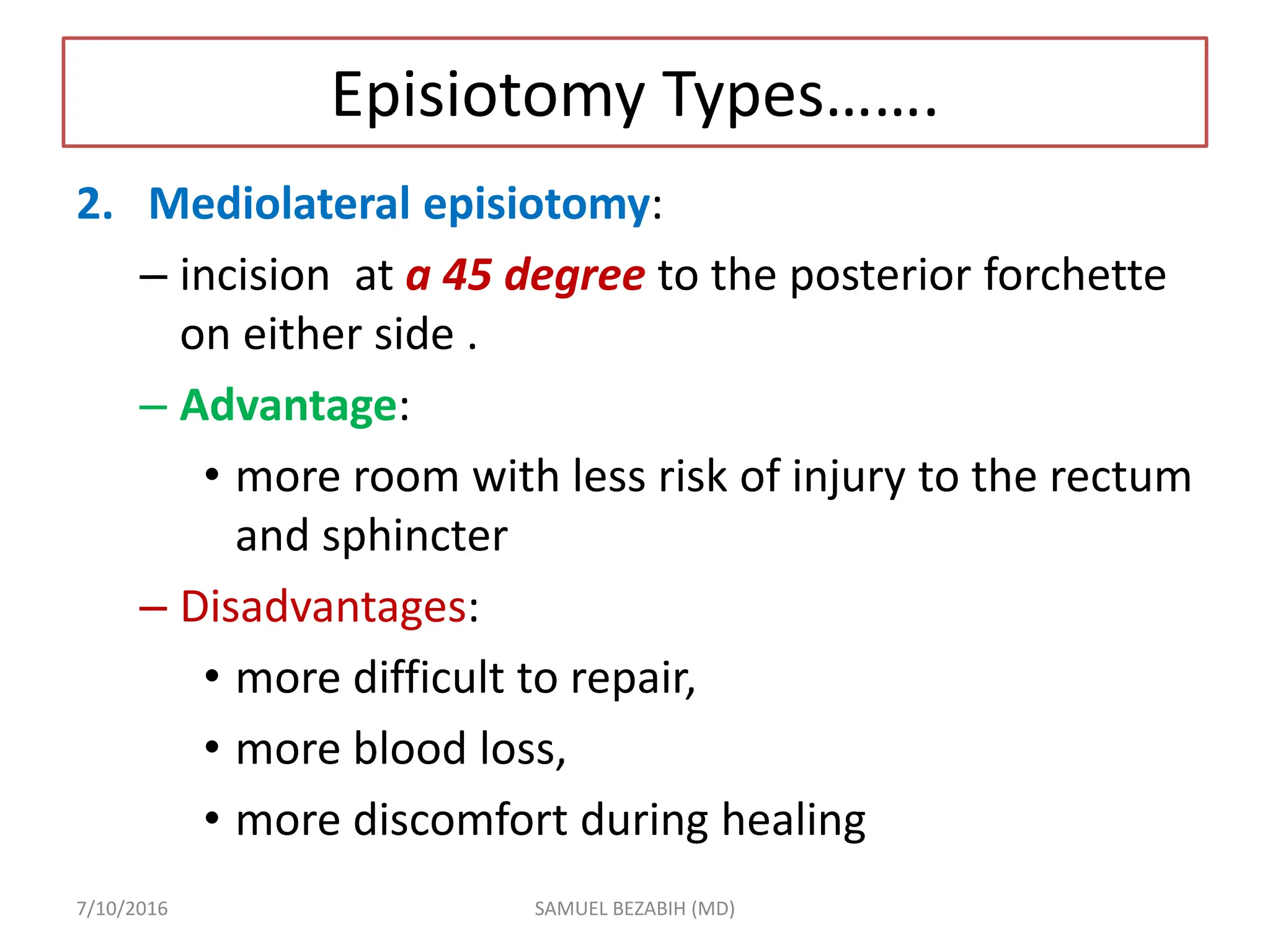 Episiotomy Types…….

2. Mediolateral episiotomy:

– incision at a 45 degree to the posterior forchette on either side .

– Advantage:

• more room with less risk of injury to the rectum and sphincter

– Disadvantages:

• more difficult to repair,

• more blood loss,

• more discomfort during healing

7/10/2016

SAMUEL BEZABIH (MD)